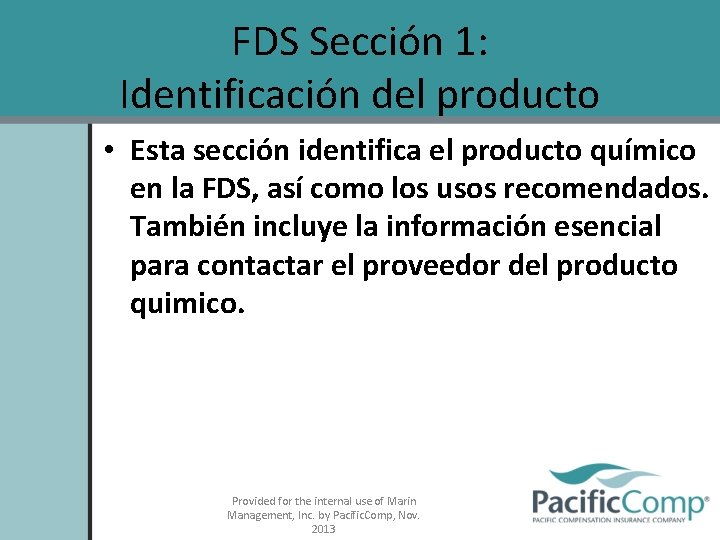 FDS Sección 1:
Identificación del producto

• Esta sección identifica el producto químico en la FDS, así como los usos recomendados. También incluye la información esencial para contactar el proveedor del producto quimico.

Provided for the internal use of Marin Management, Inc. by PacificComp, Nov. 2013

PacificComp®
PACIFIC COMPENSATION INSURANCE COMPANY